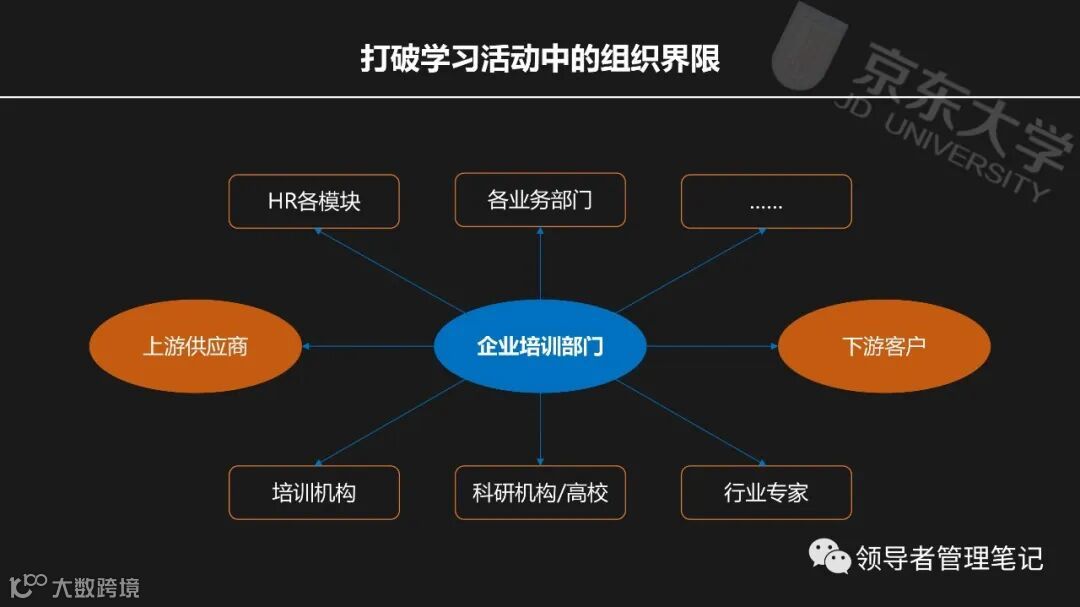 打破学习活动中的组织界限

京东大学
JD UNIVERSITY

HR各模块

各业务部门

……

上游供应商

企业培训部门

下游客户

培训机构

科研机构/高校

行业专家

领导者管理笔记

大数跨境